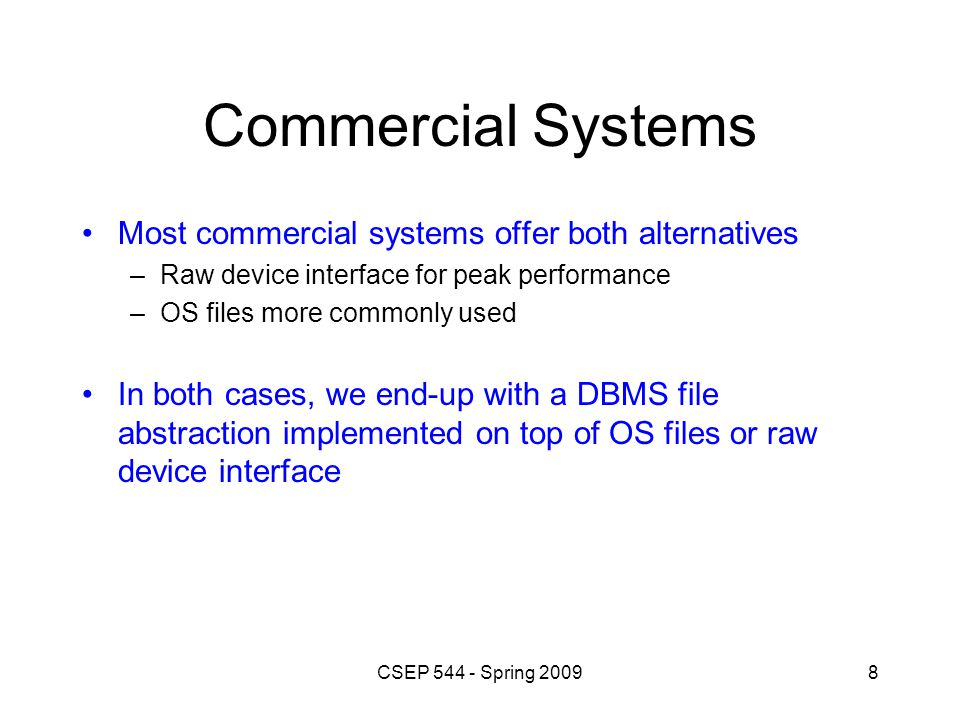 Commercial Systems

• Most commercial systems offer both alternatives
– Raw device interface for peak performance
– OS files more commonly used

• In both cases, we end-up with a DBMS file abstraction implemented on top of OS files or raw device interface

CSEP 544 - Spring 2009

8